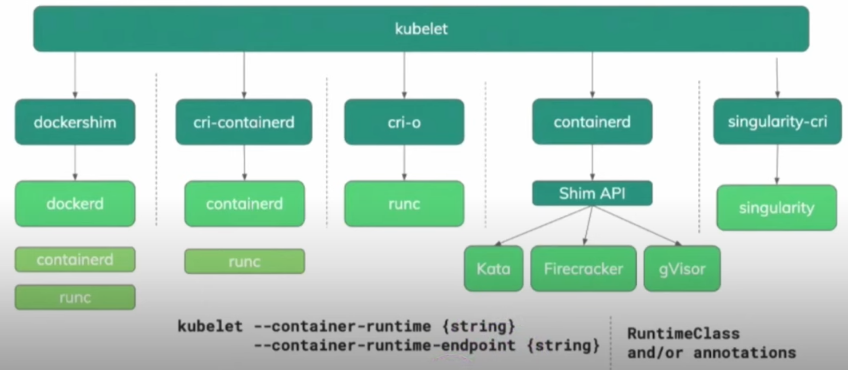 kubelet

dockershim

dockerd

containerd

runc

cri-containerd

containerd

runc

cri-o

runc

containerd

Shim API

Kata

Firecracker

gVisor

singularity-cri

singularity

kubelet --container-runtime {string}
--container-runtime-endpoint {string}

RuntimeClass
and/or annotations